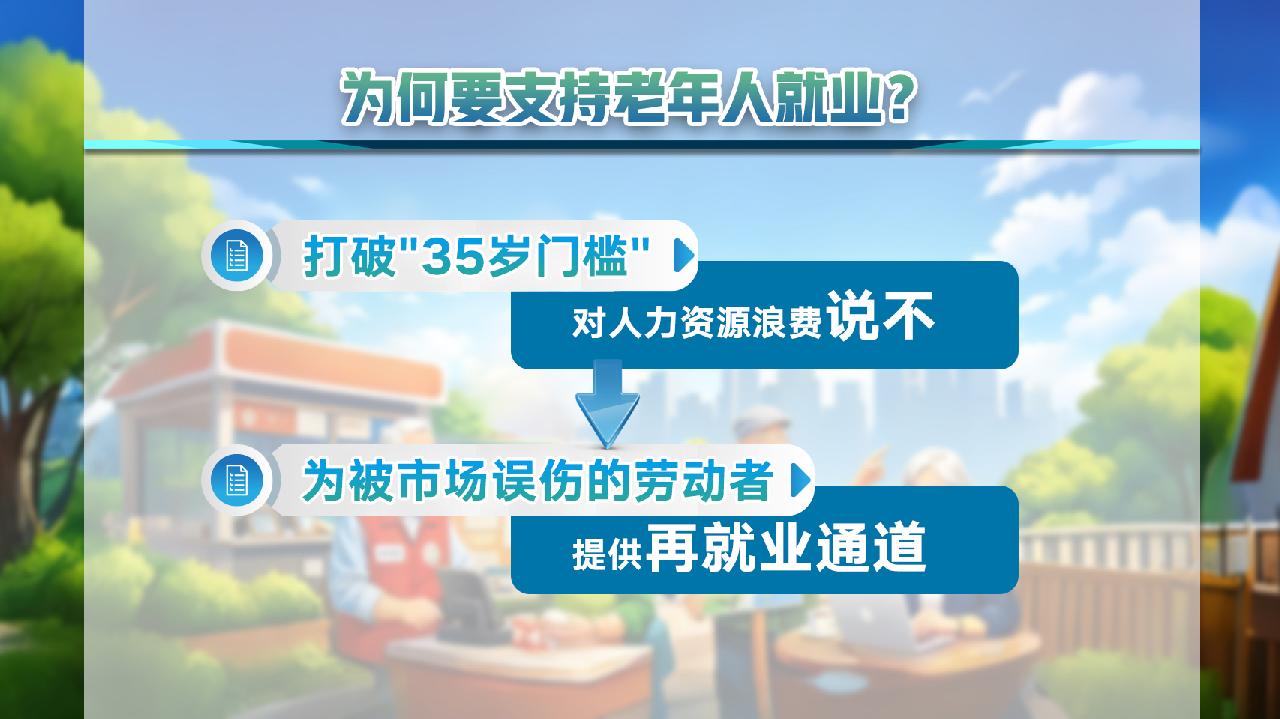 为何要支持老年人就业?

打破"35岁门槛"

对人力资源浪费说不

为被市场误伤的劳动者

提供再就业通道